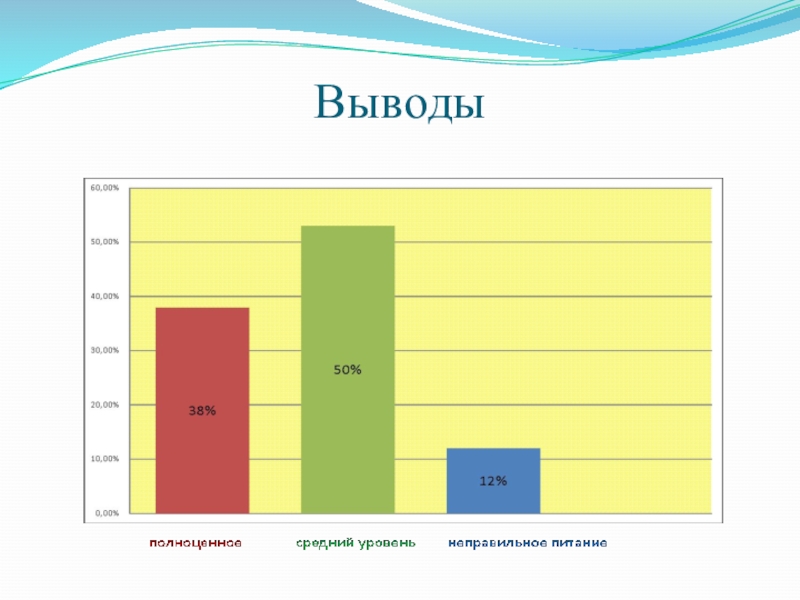 Выводы

60,00%
50,00%
40,00%
30,00%
20,00%
10,00%
0,00%

38%
50%
12%

полноценное
средний уровень
неправильное питание